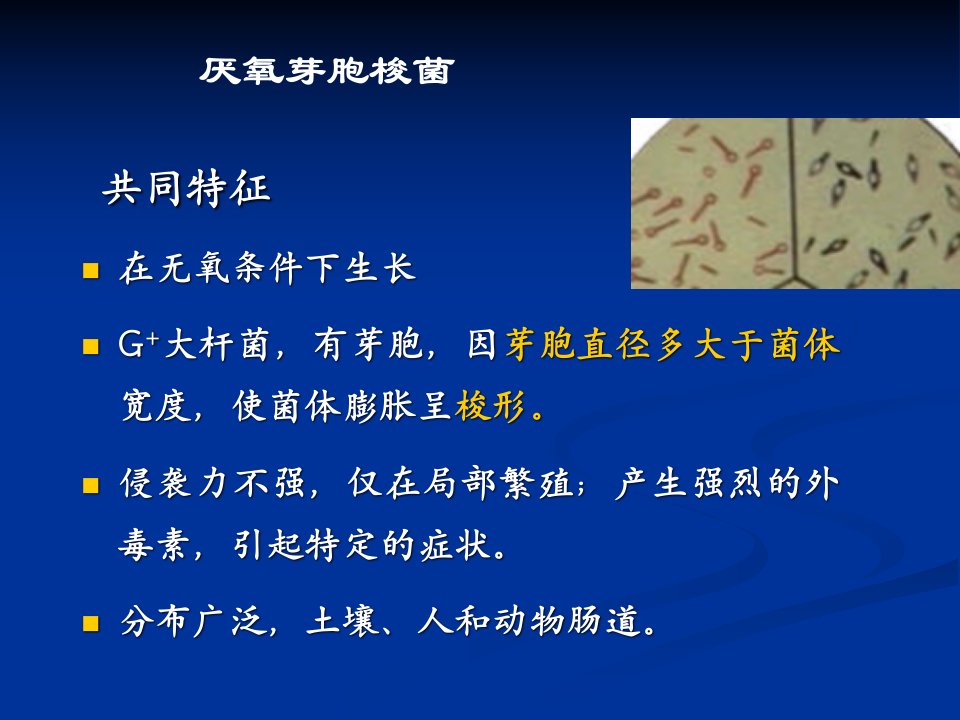 厌氧芽胞梭菌

共同特征

■ 在无氧条件下生长

■ $G^+$大杆菌，有芽胞，因芽胞直径多大于菌体宽度，使菌体膨胀呈梭形。

■ 侵袭力不强，仅在局部繁殖；产生强烈的外毒素，引起特定的症状。

■ 分布广泛，土壤、人和动物肠道。